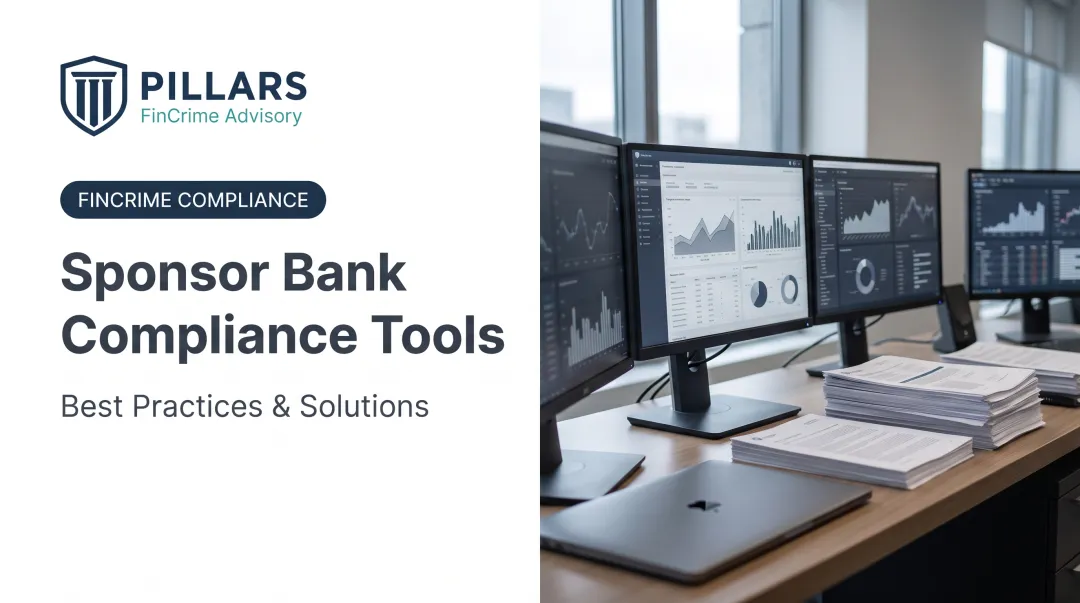 PILLARS
FinCrime Advisory

FINCRIME COMPLIANCE

Sponsor Bank Compliance Tools

Best Practices & Solutions